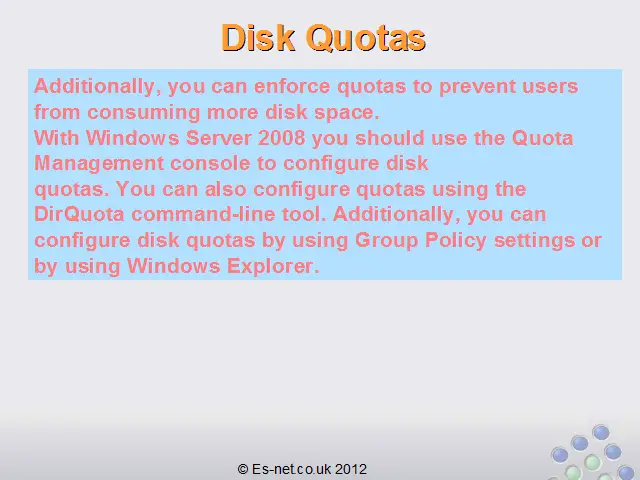 Disk Quotas

Additionally, you can enforce quotas to prevent users from consuming more disk space.
With Windows Server 2008 you should use the Quota Management console to configure disk quotas. You can also configure quotas using the DirQuota command-line tool. Additionally, you can configure disk quotas by using Group Policy settings or by using Windows Explorer.

© Es-net.co.uk 2012